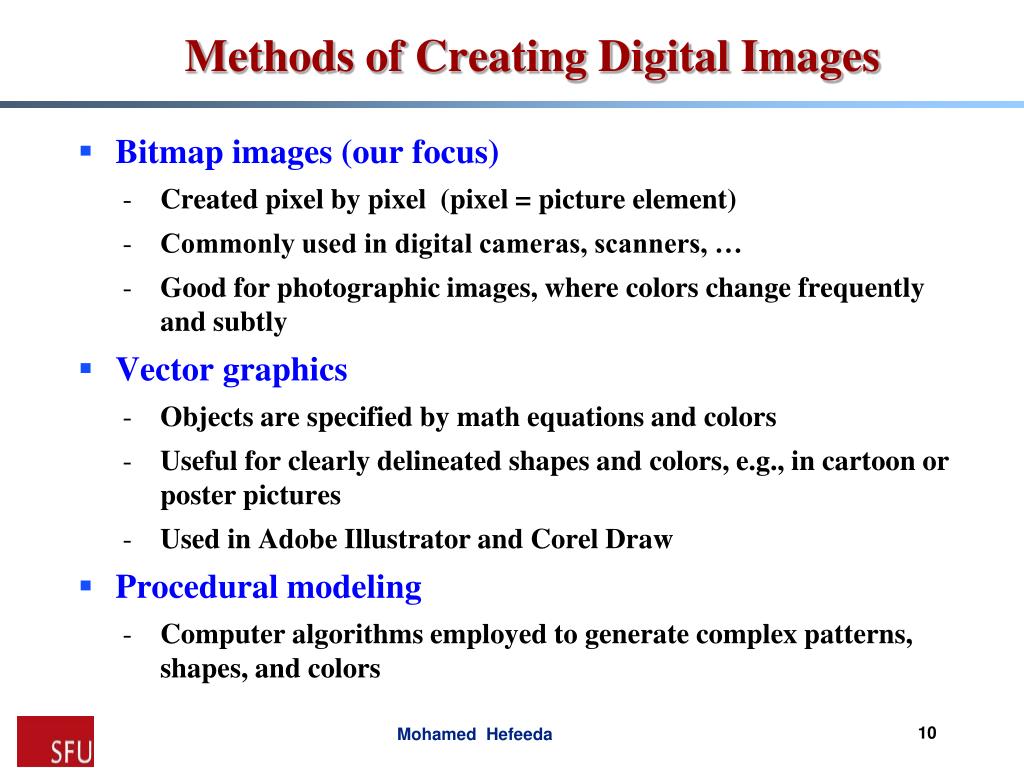 Methods of Creating Digital Images

▪ Bitmap images (our focus)
- Created pixel by pixel (pixel = picture element)
- Commonly used in digital cameras, scanners, …
- Good for photographic images, where colors change frequently and subtly

▪ Vector graphics
- Objects are specified by math equations and colors
- Useful for clearly delineated shapes and colors, e.g., in cartoon or poster pictures
- Used in Adobe Illustrator and Corel Draw

▪ Procedural modeling
- Computer algorithms employed to generate complex patterns, shapes, and colors

SFU

Mohamed Hefeeda

10